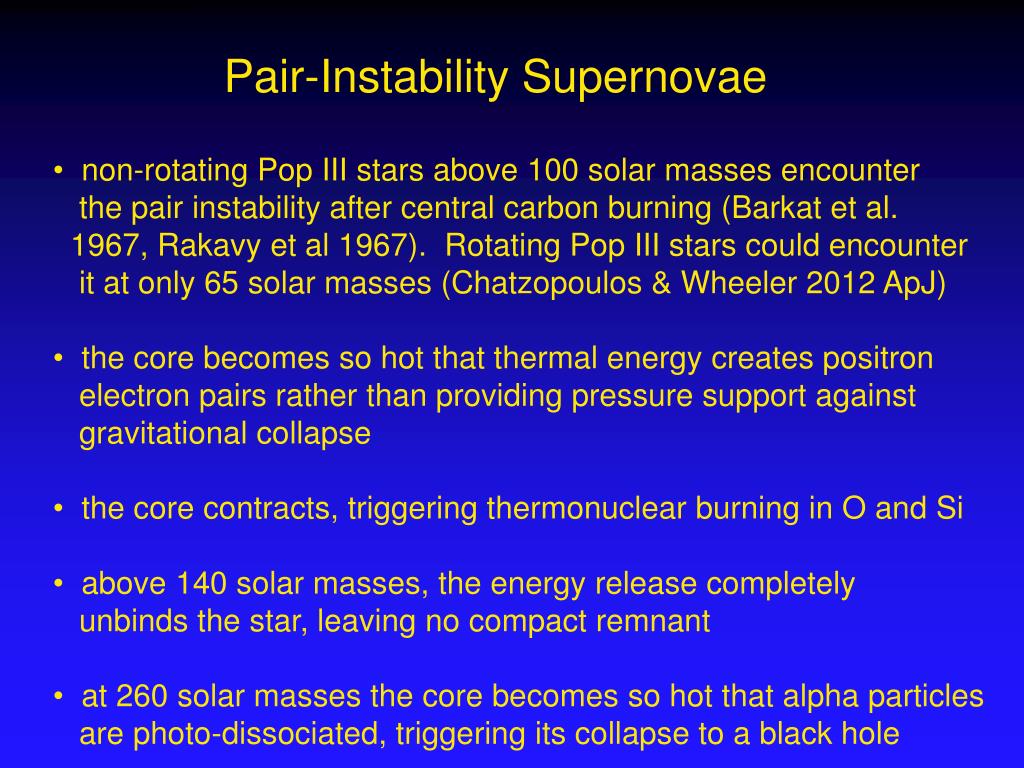 Pair-Instability Supernovae

• non-rotating Pop III stars above 100 solar masses encounter the pair instability after central carbon burning (Barkat et al. 1967, Rakavy et al 1967). Rotating Pop III stars could encounter it at only 65 solar masses (Chatzopoulos & Wheeler 2012 ApJ)

• the core becomes so hot that thermal energy creates positron electron pairs rather than providing pressure support against gravitational collapse

• the core contracts, triggering thermonuclear burning in O and Si

• above 140 solar masses, the energy release completely unbinds the star, leaving no compact remnant

• at 260 solar masses the core becomes so hot that alpha particles are photo-dissociated, triggering its collapse to a black hole